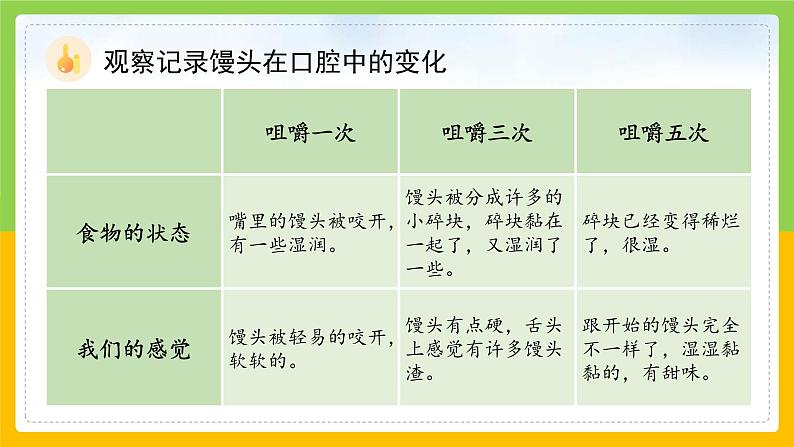 观察记录馒头在口腔中的变化

| | 咀嚼一次 | 咀嚼三次 | 咀嚼五次 |
|---|---|---|---|
| 食物的状态 | 嘴里的馒头被咬开，有一些湿润。 | 馒头被分成许多的小碎块，碎块黏在一起了，又湿润了一些。 | 碎块已经变得稀烂了，很湿。 |
| 我们的感觉 | 馒头被轻易的咬开，软软的。 | 馒头有点硬，舌头上感觉有许多馒头渣。 | 跟开始的馒头完全不一样了，湿湿黏黏的，有甜味。 |